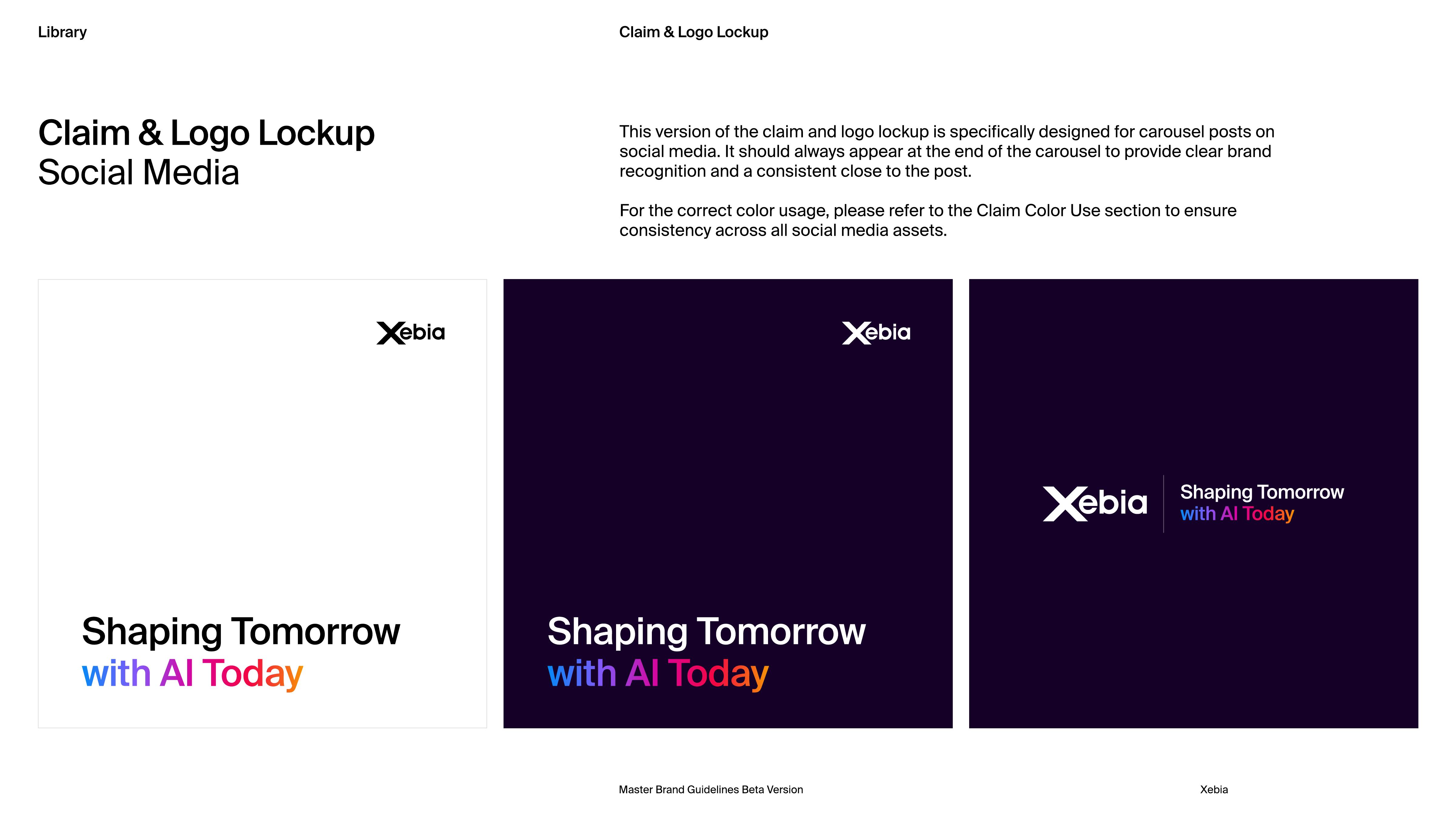 Library

Claim & Logo Lockup

Claim & Logo Lockup
Social Media

This version of the claim and logo lockup is specifically designed for carousel posts on social media. It should always appear at the end of the carousel to provide clear brand recognition and a consistent close to the post.

For the correct color usage, please refer to the Claim Color Use section to ensure consistency across all social media assets.

Xebia

Shaping Tomorrow
with AI Today

Xebia

Shaping Tomorrow
with AI Today

Xebia

Shaping Tomorrow
with AI Today

Master Brand Guidelines Beta Version

Xebia